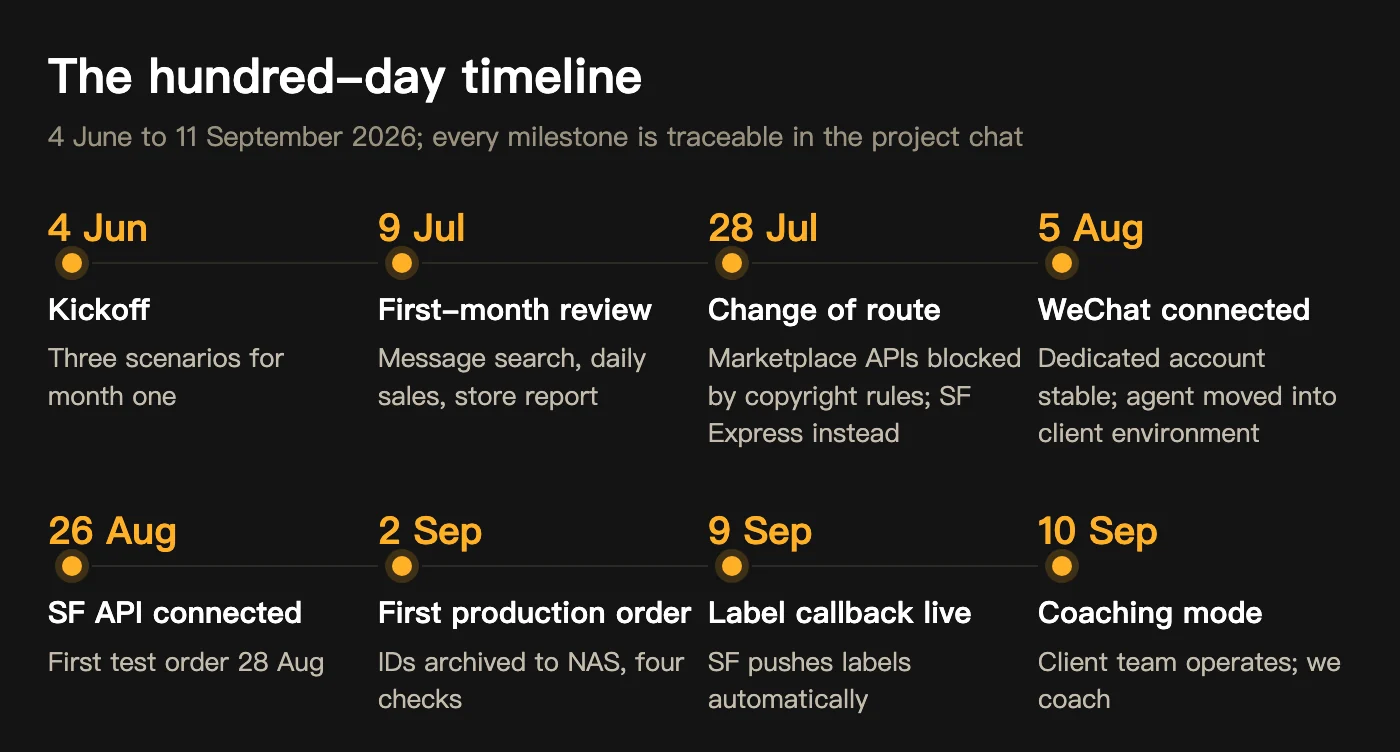 The hundred-day timeline

4 June to 11 September 2026; every milestone is traceable in the project chat

4 Jun

Kickoff

Three scenarios for month one

9 Jul

First-month review

Message search, daily sales, store report

28 Jul

Change of route

Marketplace APIs blocked by copyright rules; SF Express instead

5 Aug

WeChat connected

Dedicated account stable; agent moved into client environment

26 Aug

SF API connected

First test order 28 Aug

2 Sep

First production order

IDs archived to NAS, four checks

9 Sep

Label callback live

SF pushes labels automatically

10 Sep

Coaching mode

Client team operates; we coach